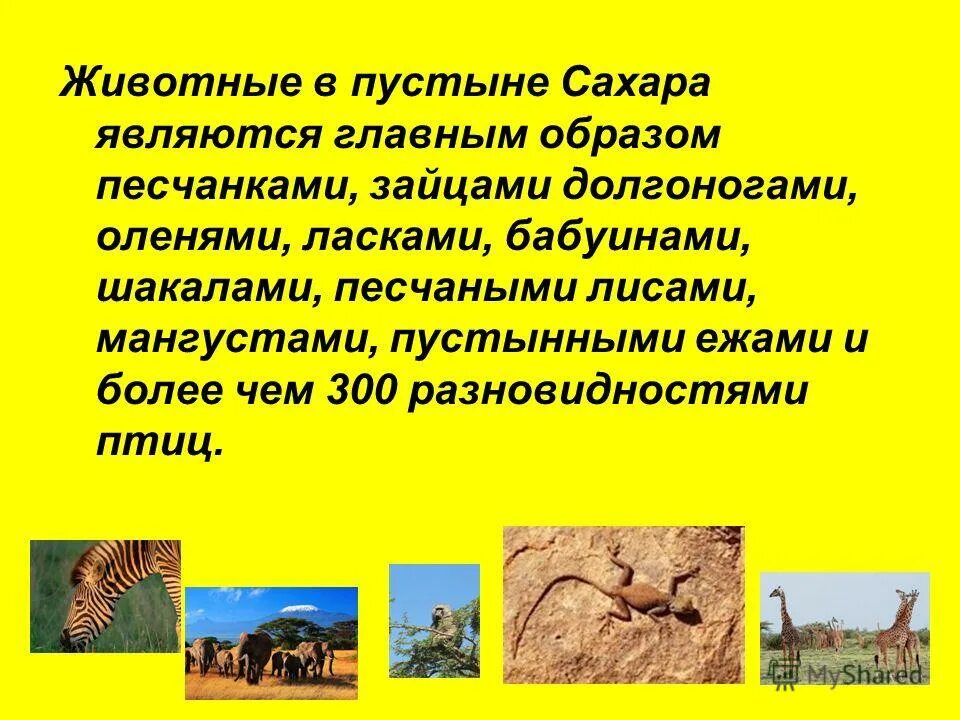 Животные в пустыне Сахара являются главным образом песчанками, зайцами долгоногами, оленями, ласками, бабуинами, шакалами, песчаными лисами, мангустами, пустынными ежами и более чем 300 разновидностями птиц.

MyShared